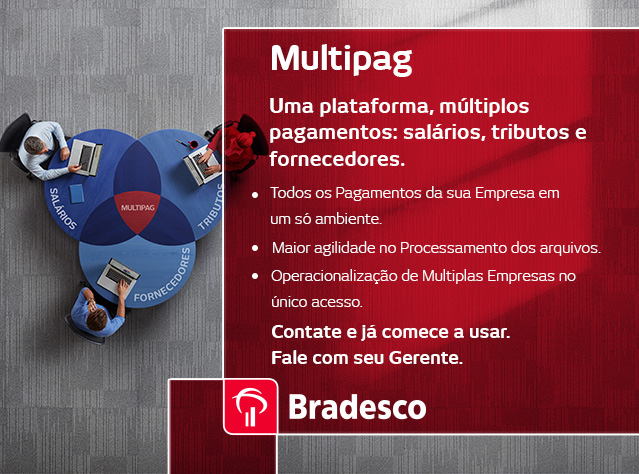 SALÁRIOS
MULTIPAG
TRIBUTOS
FORNECEDORES

Multipag

Uma plataforma, múltiplos pagamentos: salários, tributos e fornecedores.

• Todos os Pagamentos da sua Empresa em um só ambiente.
• Maior agilidade no Processamento dos arquivos.
• Operacionalização de Multiplas Empresas no único acesso.

Contate e já comece a usar.
Fale com seu Gerente.

Bradesco